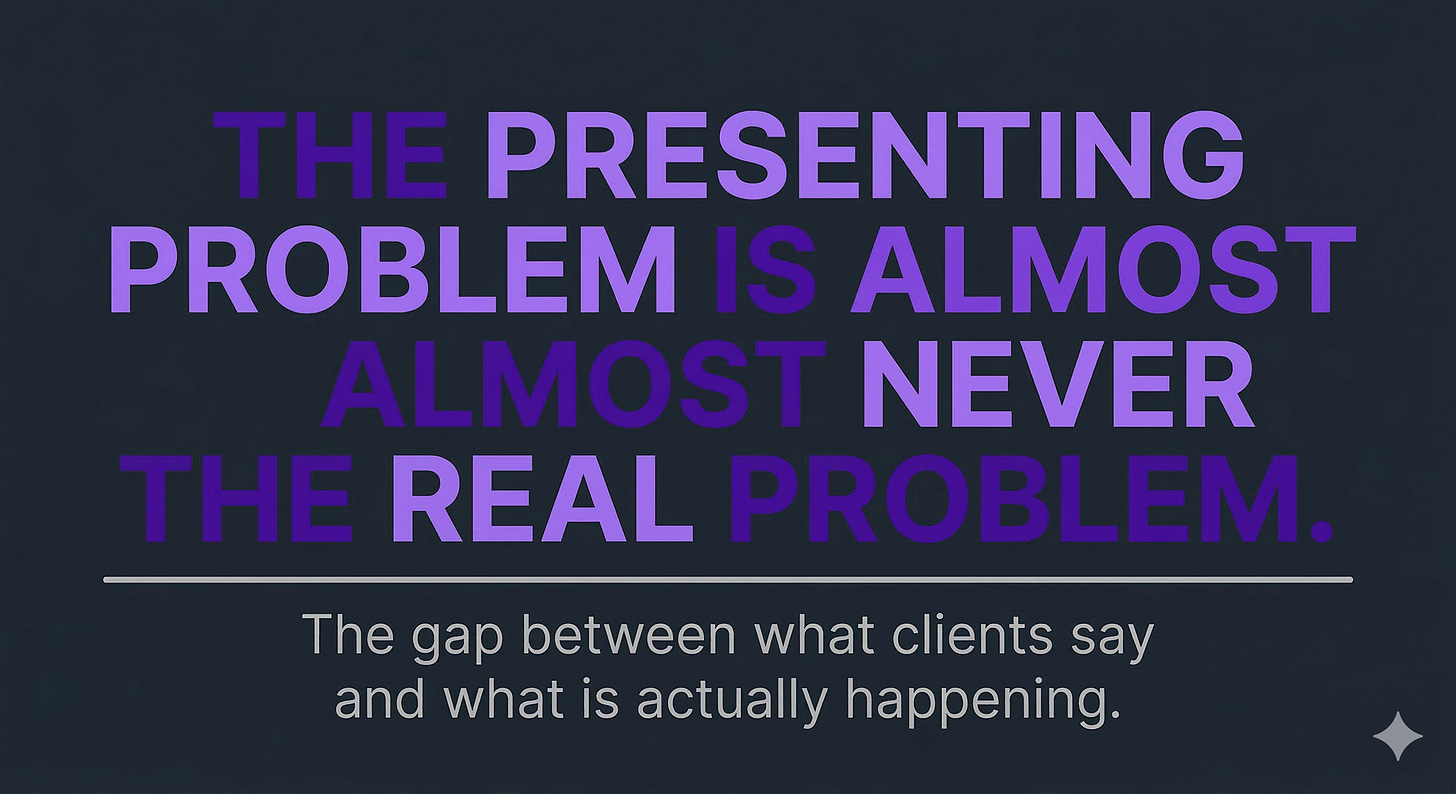 THE PRESENTING PROBLEM IS ALMOST ALMOST NEVER THE REAL PROBLEM.

The gap between what clients say and what is actually happening.